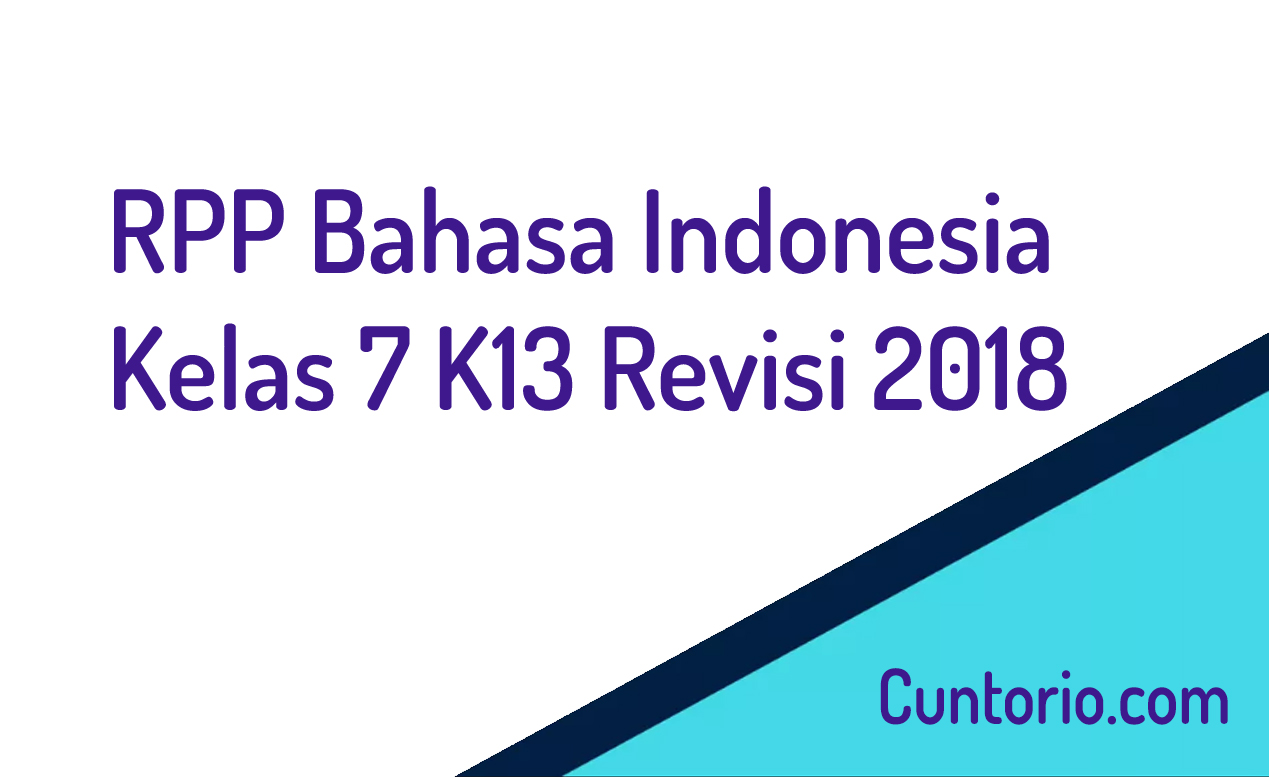 RPP Bahasa Indonesia Kelas 7 K13 Revisi 2018

Cuntorio.com